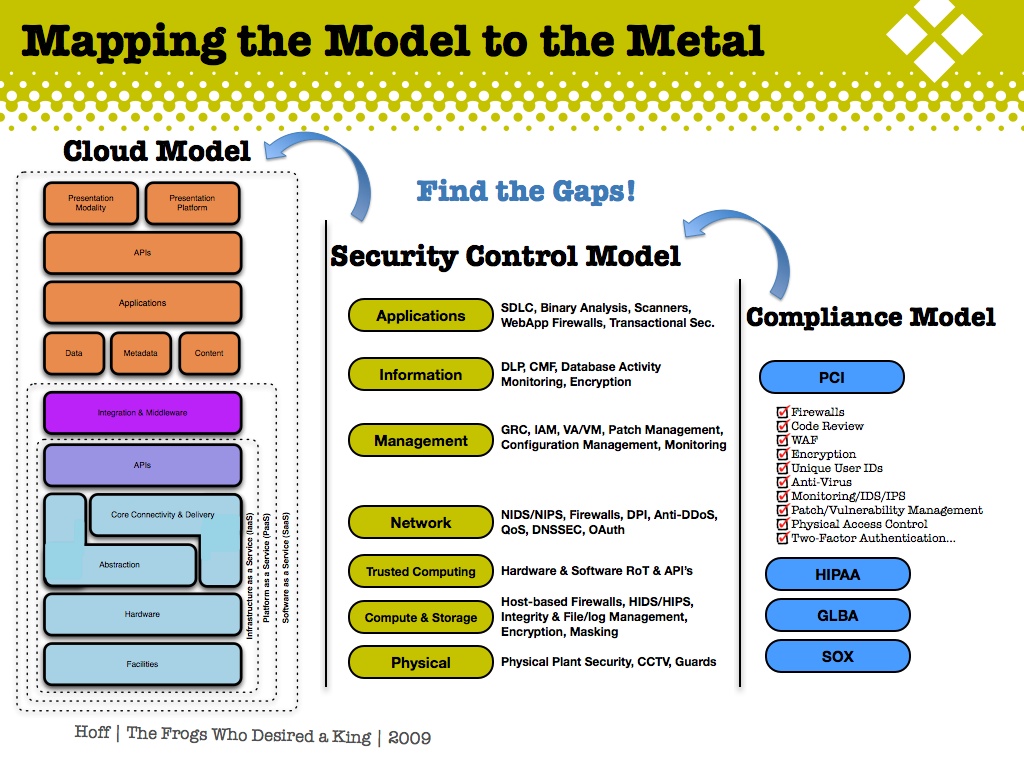 Mapping the Model to the Metal

Cloud Model

Presentation Modality

Presentation Platform

APIs

Applications

Data

Metadata

Content

Integration & Middleware

APIs

Core Connectivity & Delivery

Abstraction

Hardware

Facilities

Infrastructure as a Service (IaaS)

Platform as a Service (PaaS)

Software as a Service (SaaS)

Find the Gaps!

Security Control Model

Applications

SDLC, Binary Analysis, Scanners, WebApp Firewalls, Transactional Sec.

Information

DLP, CMF, Database Activity Monitoring, Encryption

Management

GRC, IAM, VA/VM, Patch Management, Configuration Management, Monitoring

Network

NIDS/NIPS, Firewalls, DPI, Anti-DDoS, QoS, DNSSEC, OAuth

Trusted Computing

Hardware & Software RoT & API's

Compute & Storage

Host-based Firewalls, HIDS/HIPS, Integrity & File/log Management, Encryption, Masking

Physical

Physical Plant Security, CCTV, Guards

Compliance Model

PCI

Firewalls
Code Review
WAF
Encryption
Unique User IDs
Anti-Virus
Monitoring/IDS/IPS
Patch/Vulnerability Management
Physical Access Control
Two-Factor Authentication...

HIPAA

GLBA

SOX

Hoff | The Frogs Who Desired a King | 2009